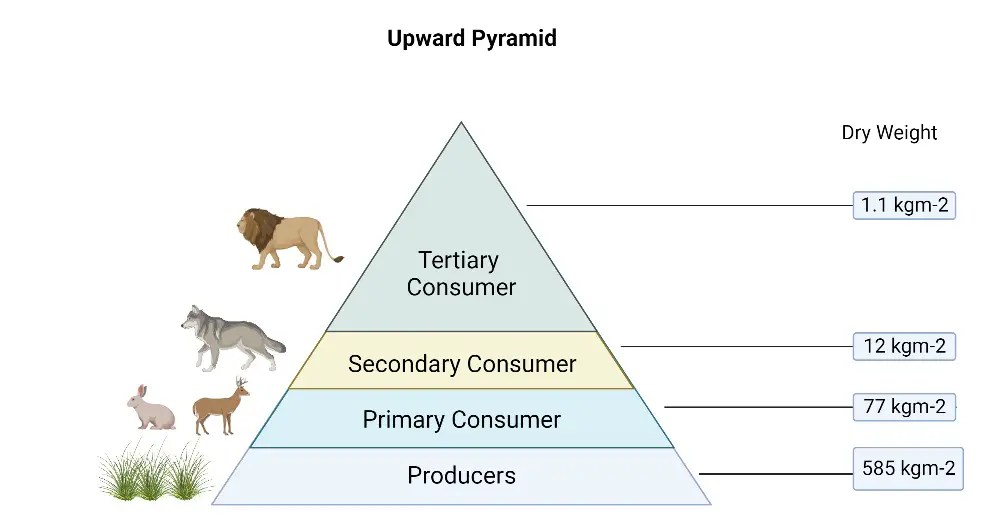 Upward Pyramid

Dry Weight

Tertiary Consumer

1.1 kgm-2

Secondary Consumer

12 kgm-2

Primary Consumer

77 kgm-2

Producers

585 kgm-2